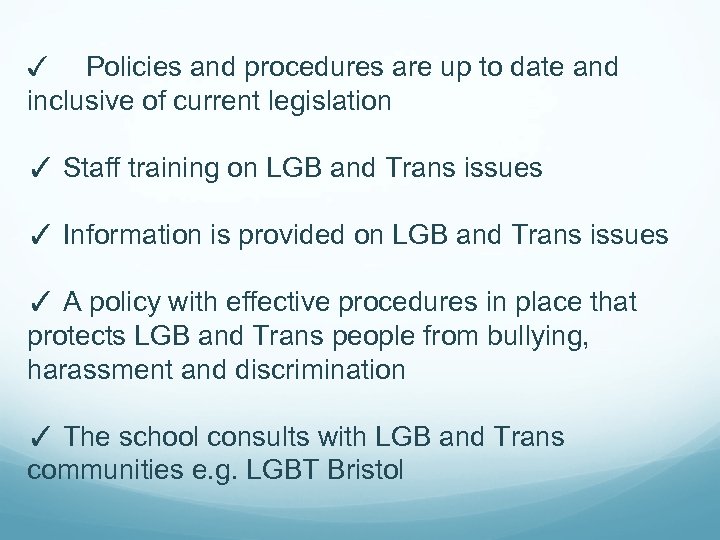 ✓ Policies and procedures are up to date and inclusive of current legislation

✓ Staff training on LGB and Trans issues

✓ Information is provided on LGB and Trans issues

✓ A policy with effective procedures in place that protects LGB and Trans people from bullying, harassment and discrimination

✓ The school consults with LGB and Trans communities e.g. LGBT Bristol